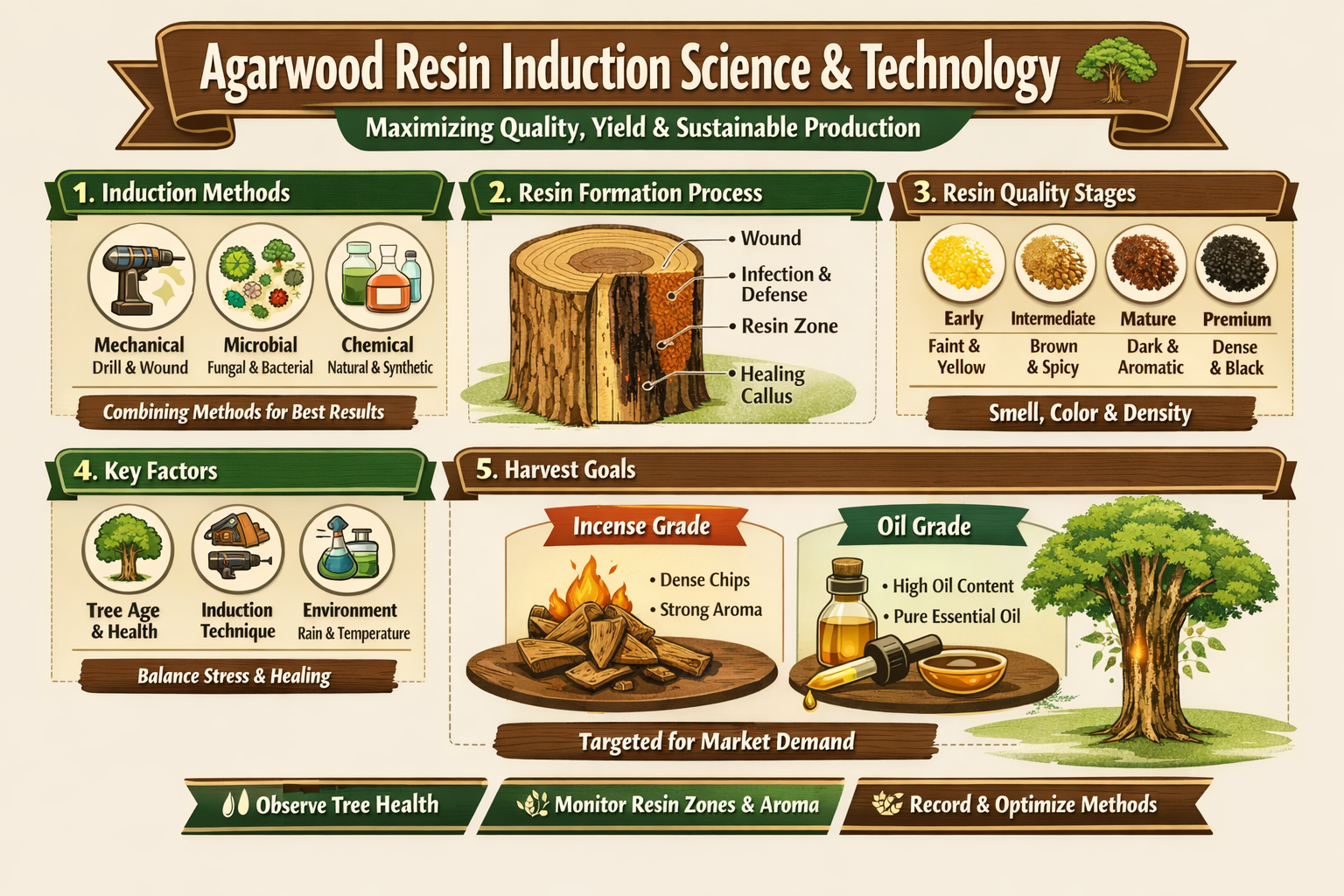 Agarwood Resin Induction Science & Technology
Maximizing Quality, Yield & Sustainable Production

1. Induction Methods
Mechanical
Drill & Wound
Microbial
Fungal & Bacterial
Chemical
Natural & Synthetic
Combining Methods for Best Results

2. Resin Formation Process
• Wound
• Infection & Defense
• Resin Zone
• Healing Callus

3. Resin Quality Stages
Early
Faint & Yellow
Intermediate
Brown & Spicy
Mature
Dark & Aromatic
Premium
Dense & Black
Smell, Color & Density

4. Key Factors
Tree Age & Health
Induction Technique
Environment
Rain & Temperature
Balance Stress & Healing

5. Harvest Goals
Incense Grade
• Dense Chips
• Strong Aroma
Oil Grade
• High Oil Content
• Pure Essential Oil
Targeted for Market Demand

Observe Tree Health
Monitor Resin Zones & Aroma
Record & Optimize Methods